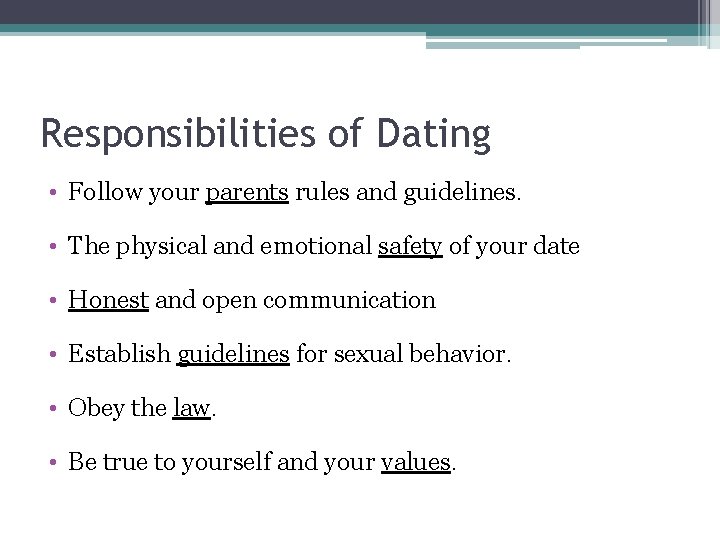 Responsibilities of Dating

• Follow your parents rules and guidelines.

• The physical and emotional safety of your date

• Honest and open communication

• Establish guidelines for sexual behavior.

• Obey the law.

• Be true to yourself and your values.